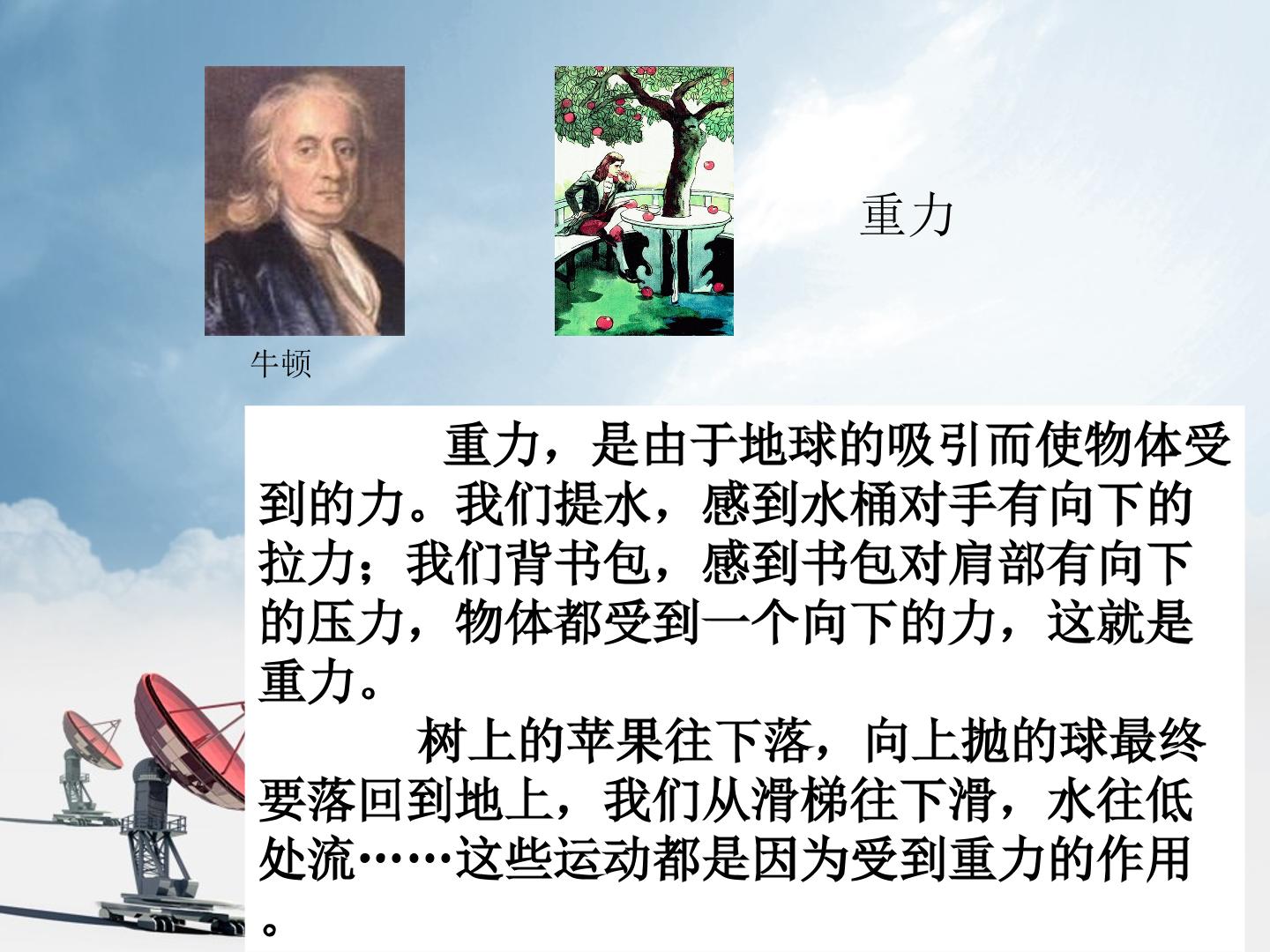 重力

牛顿

重力，是由于地球的吸引而使物体受到的力。我们提水，感到水桶对手有向下的拉力；我们背书包，感到书包对肩部有向下的压力，物体都受到一个向下的力，这就是重力。

树上的苹果往下落，向上抛的球最终要落回到地上，我们从滑梯往下滑，水往低处流……这些运动都是因为受到重力的作用。